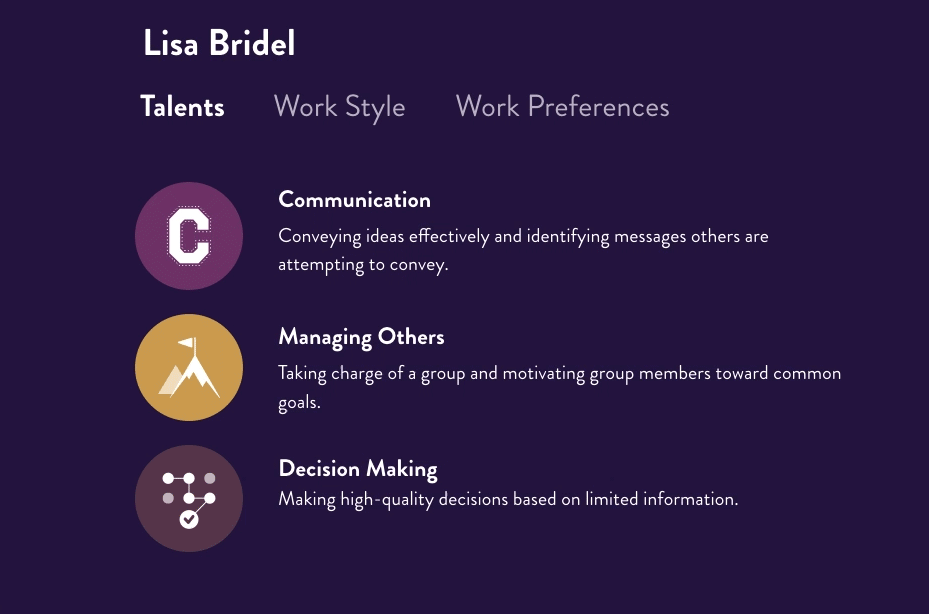 Lisa Bridel

Talents Work Style Work Preferences

C

Communication
Conveying ideas effectively and identifying messages others are attempting to convey.

Managing Others
Taking charge of a group and motivating group members toward common goals.

Decision Making
Making high-quality decisions based on limited information.